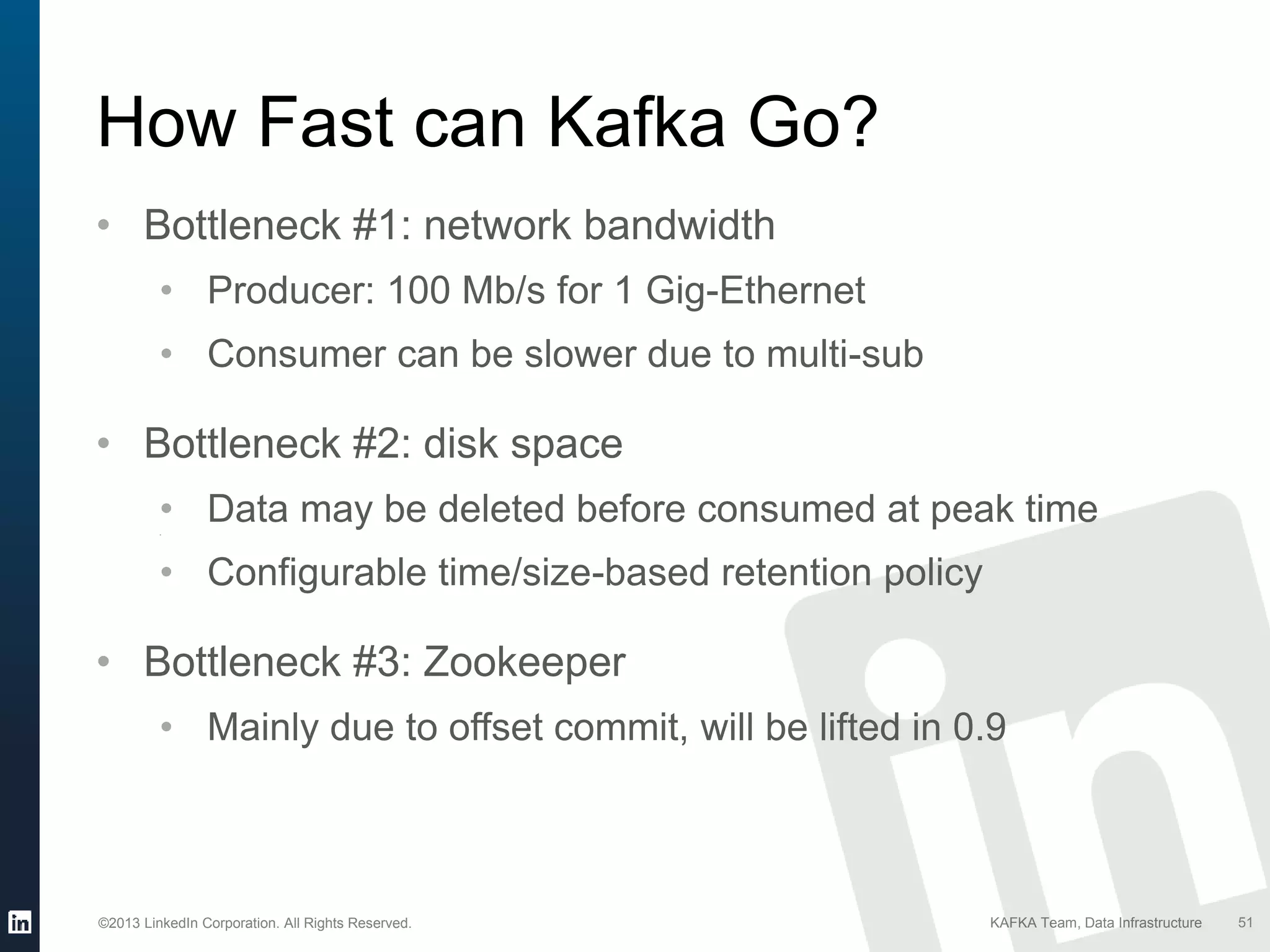 How Fast can Kafka Go?

• Bottleneck #1: network bandwidth
  • Producer: 100 Mb/s for 1 Gig-Ethernet
  • Consumer can be slower due to multi-sub

• Bottleneck #2: disk space
  • Data may be deleted before consumed at peak time
  • Configurable time/size-based retention policy

• Bottleneck #3: Zookeeper
  • Mainly due to offset commit, will be lifted in 0.9

in

©2013 LinkedIn Corporation. All Rights Reserved.

KAFKA Team, Data Infrastructure

51